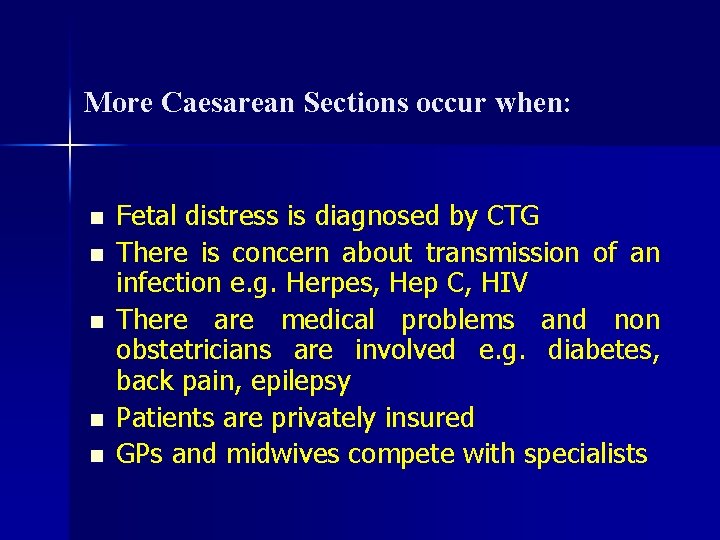 More Caesarean Sections occur when:

- Fetal distress is diagnosed by CTG
- There is concern about transmission of an infection e.g. Herpes, Hep C, HIV
- There are medical problems and non obstetricians are involved e.g. diabetes, back pain, epilepsy
- Patients are privately insured
- GPs and midwives compete with specialists